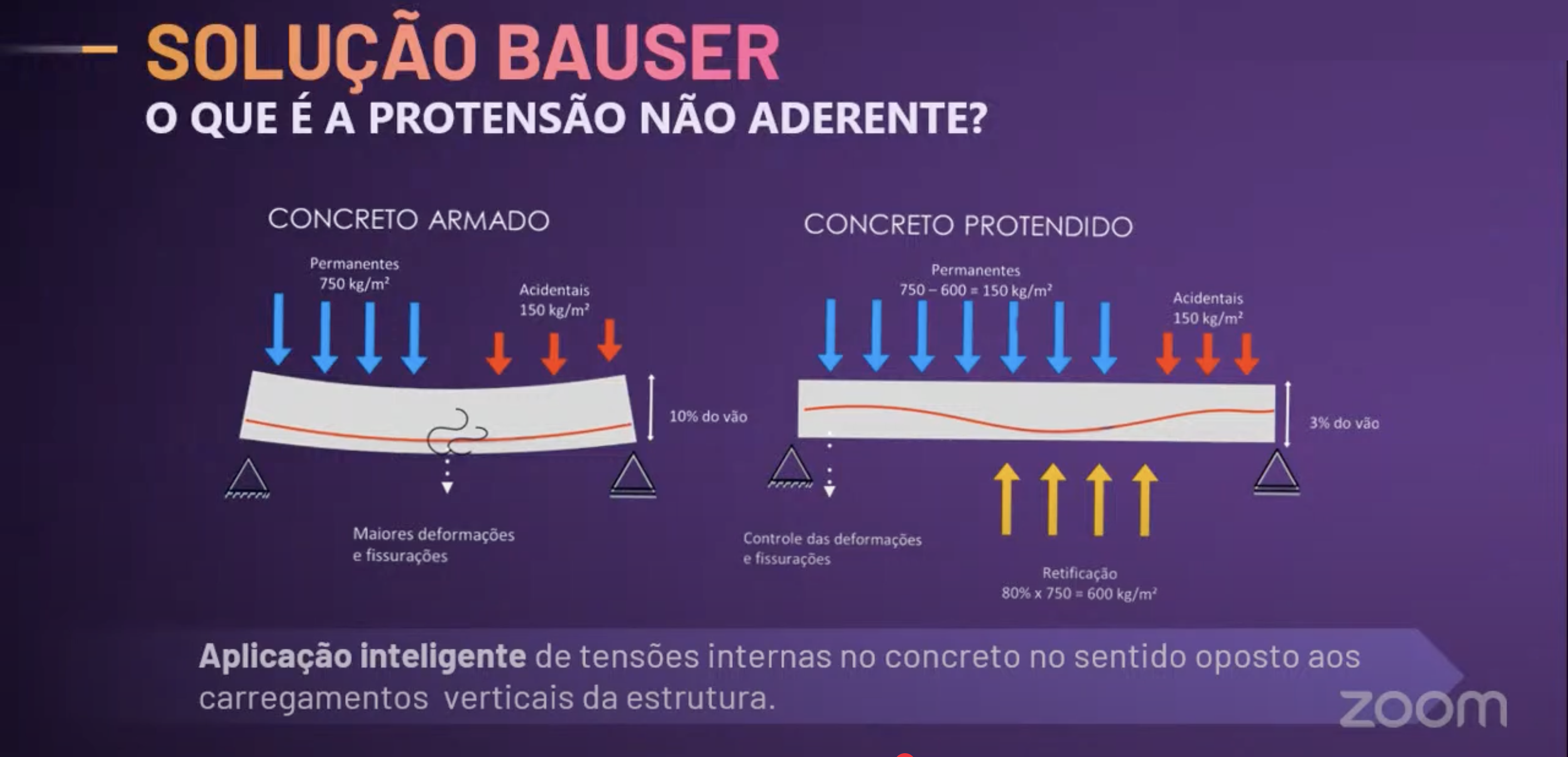 SOLUÇÃO BAUSER
O QUE É A PROTENSÃO NÃO ADERENTE?

CONCRETO ARMADO

Permanentes
750 kg/m²

Acidentais
150 kg/m²

10% do vão

Maiores deformações e fissurações

CONCRETO PROTENDIDO

Permanentes
750 – 600 = 150 kg/m²

Acidentais
150 kg/m²

3% do vão

Controle das deformações e fissurações

Retificação
80% x 750 = 600 kg/m²

Aplicação inteligente de tensões internas no concreto no sentido oposto aos carregamentos verticais da estrutura.

zoom